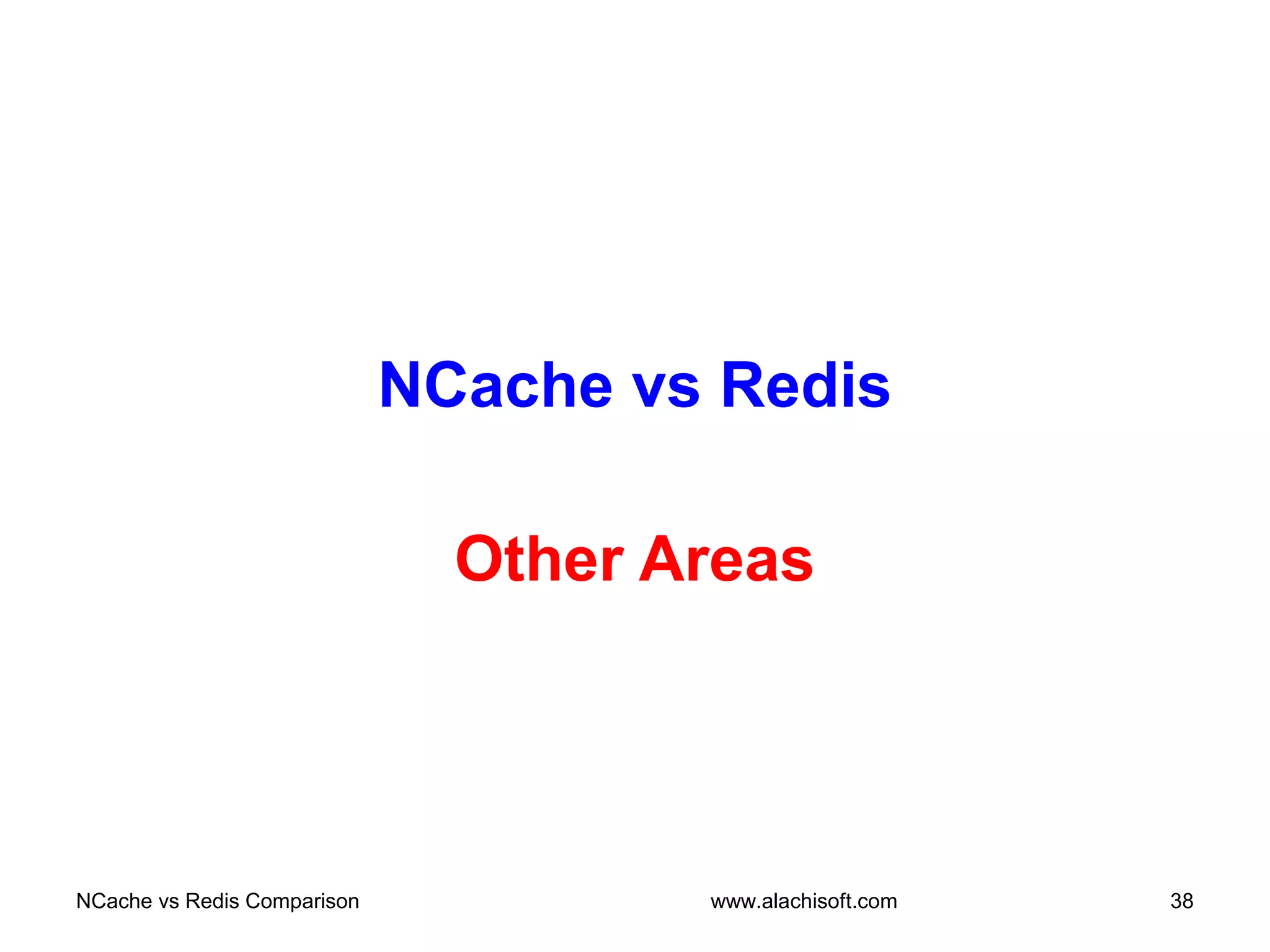 NCache vs Redis

Other Areas

NCache vs Redis Comparison

www.alachisoft.com

38